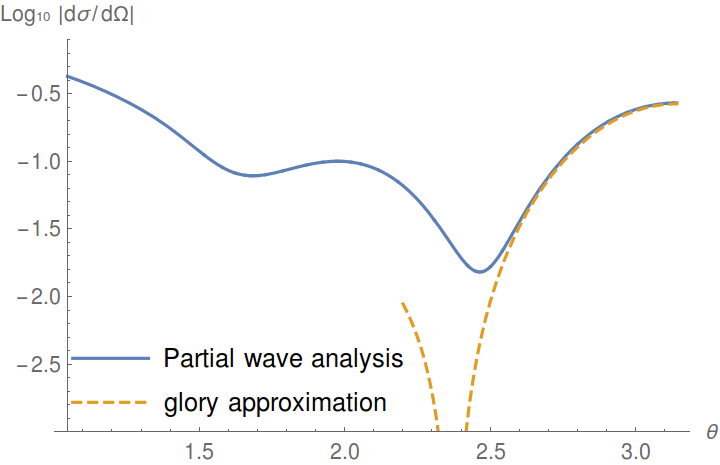 $\text{Log}_{10}\ |d\sigma/d\Omega|$

−0.5
−1.0
−1.5
−2.0
−2.5

Partial wave analysis
glory approximation

1.5
2.0
2.5
3.0
$\theta$